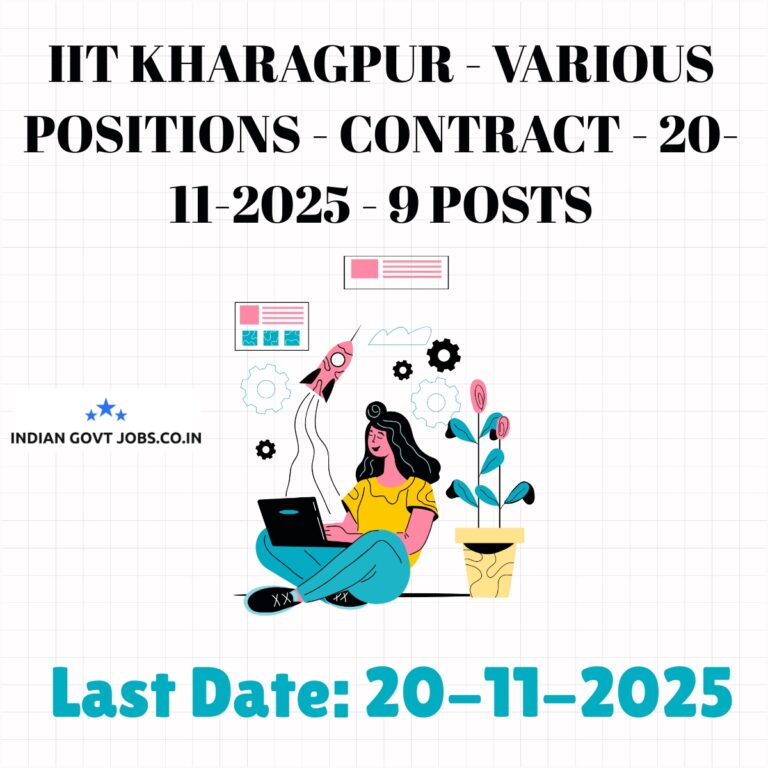 IIT KHARAGPUR - VARIOUS POSITIONS - CONTRACT - 20-11-2025 - 9 POSTS

INDIAN GOVT JOBS.CO.IN

Last Date: 20-11-2025